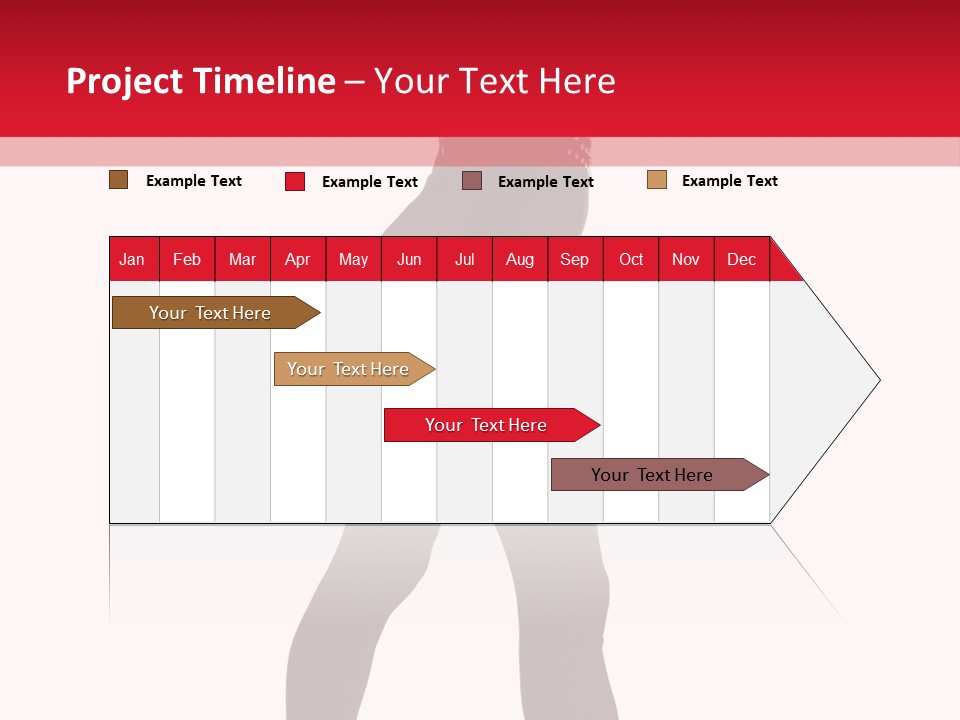 Project Timeline – Your Text Here

Example Text
Example Text
Example Text
Example Text

| Jan | Feb | Mar | Apr | May | Jun | Jul | Aug | Sep | Oct | Nov | Dec |
|---|---|---|---|---|---|---|---|---|---|---|---|

Your Text Here

Your Text Here

Your Text Here

Your Text Here